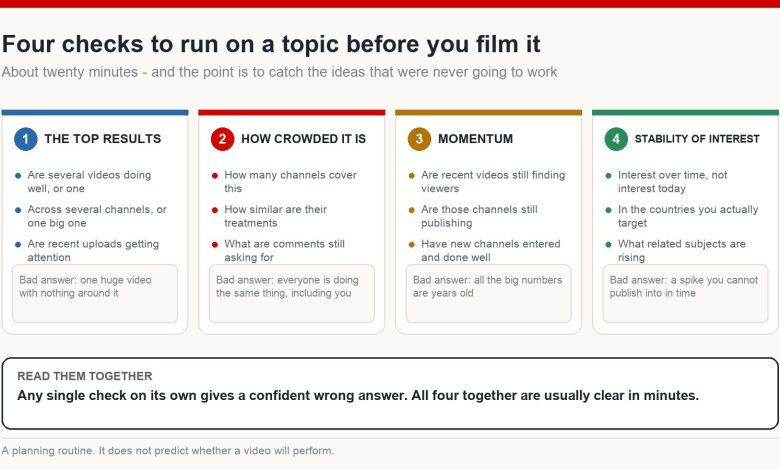 Four checks to run on a topic before you film it

About twenty minutes - and the point is to catch the ideas that were never going to work

1 THE TOP RESULTS

- Are several videos doing well, or one
- Across several channels, or one big one
- Are recent uploads getting attention

Bad answer: one huge video with nothing around it

2 HOW CROWDED IT IS

- How many channels cover this
- How similar are their treatments
- What are comments still asking for

Bad answer: everyone is doing the same thing, including you

3 MOMENTUM

- Are recent videos still finding viewers
- Are those channels still publishing
- Have new channels entered and done well

Bad answer: all the big numbers are years old

4 STABILITY OF INTEREST

- Interest over time, not interest today
- In the countries you actually target
- What related subjects are rising

Bad answer: a spike you cannot publish into in time

READ THEM TOGETHER

Any single check on its own gives a confident wrong answer. All four together are usually clear in minutes.

A planning routine. It does not predict whether a video will perform.